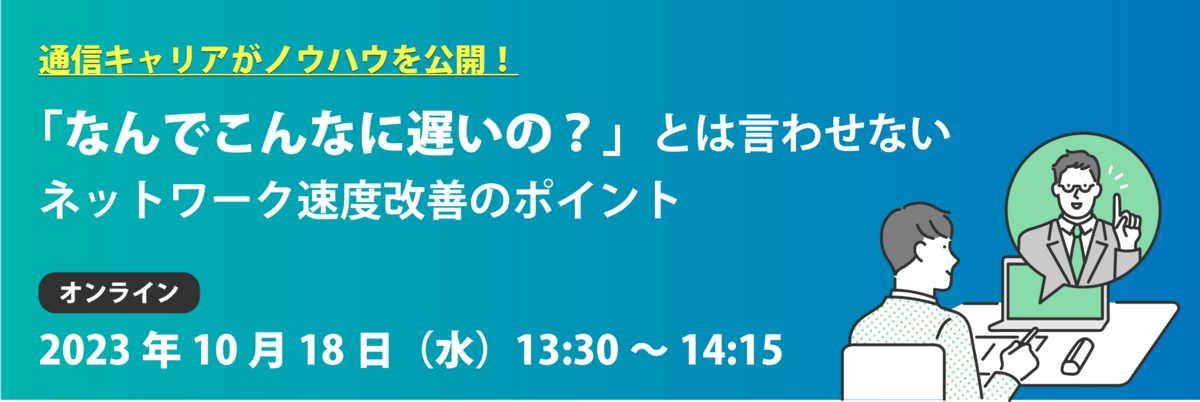 通信キャリアがノウハウを公開！

「なんでこんなに遅いの？」とは言わせない
ネットワーク速度改善のポイント

オンライン

2023 年 10 月 18 日（水）13:30 ～ 14:15